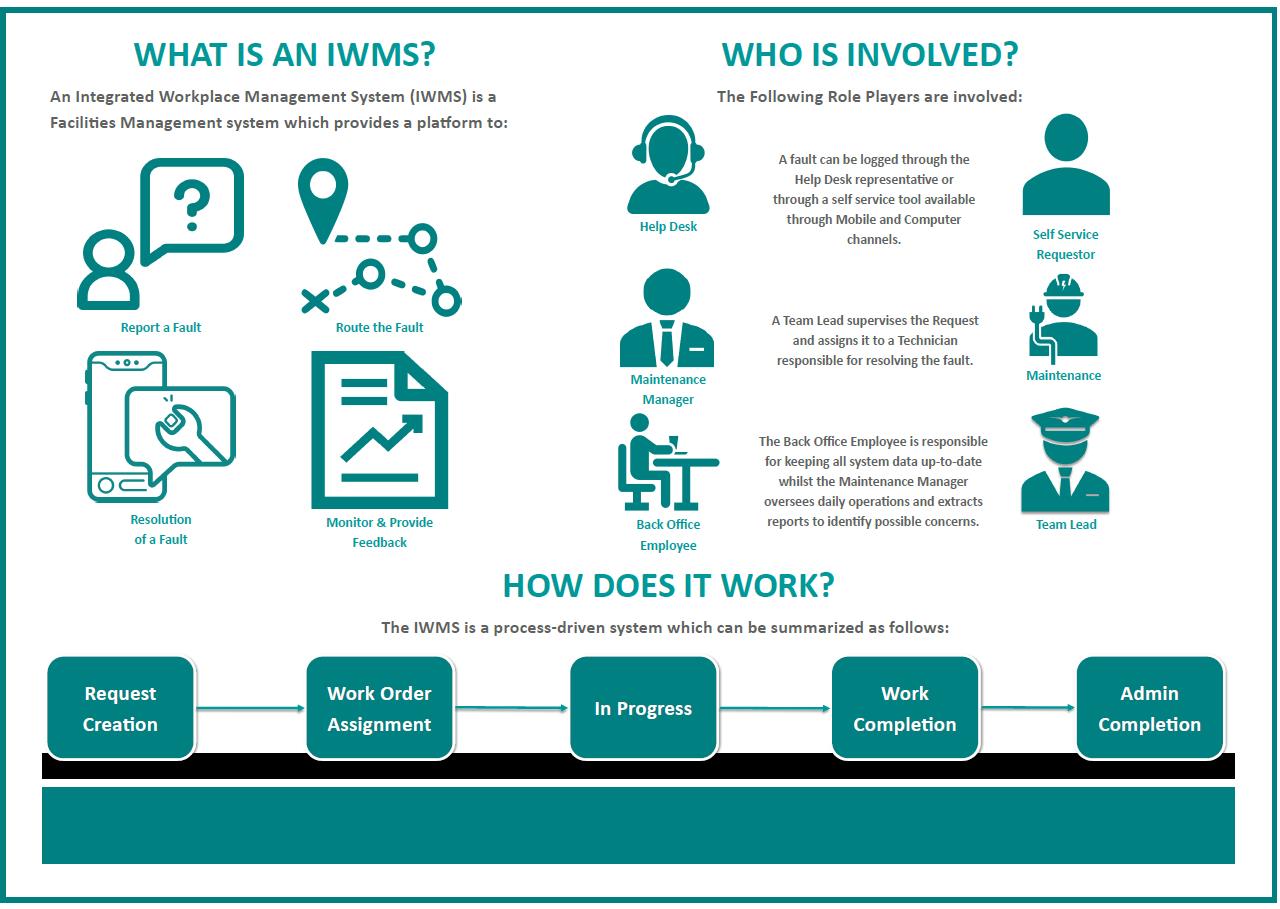 WHAT IS AN IWMS?

An Integrated Workplace Management System (IWMS) is a Facilities Management system which provides a platform to:

Report a Fault

Route the Fault

Resolution of a Fault

Monitor & Provide Feedback

WHO IS INVOLVED?

The Following Role Players are involved:

Help Desk

A fault can be logged through the Help Desk representative or through a self service tool available through Mobile and Computer channels.

Self Service Requestor

Maintenance Manager

A Team Lead supervises the Request and assigns it to a Technician responsible for resolving the fault.

Maintenance

Back Office Employee

The Back Office Employee is responsible for keeping all system data up-to-date whilst the Maintenance Manager oversees daily operations and extracts reports to identify possible concerns.

Team Lead

HOW DOES IT WORK?

The IWMS is a process-driven system which can be summarized as follows:

Request Creation

Work Order Assignment

In Progress

Work Completion

Admin Completion